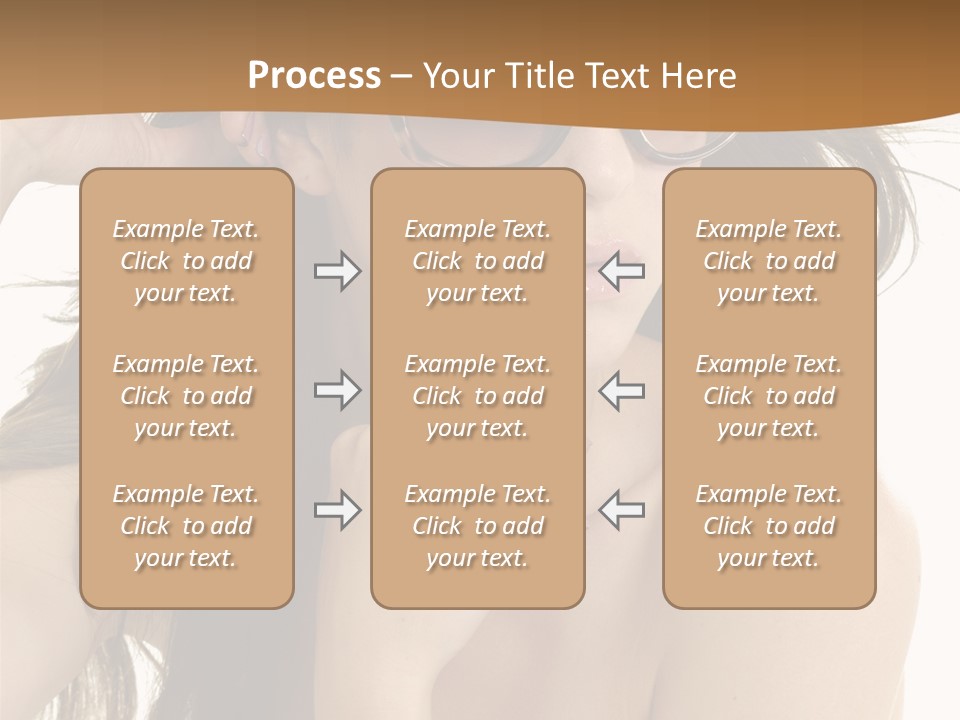 Process – Your Title Text Here

Example Text. Click to add your text.

Example Text. Click to add your text.

Example Text. Click to add your text.

Example Text. Click to add your text.

Example Text. Click to add your text.

Example Text. Click to add your text.

Example Text. Click to add your text.

Example Text. Click to add your text.

Example Text. Click to add your text.